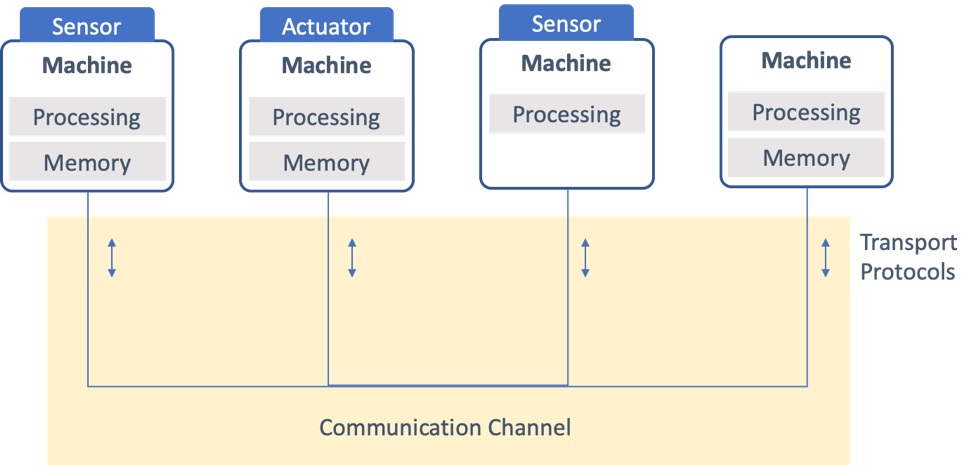 Sensor
Machine
Processing
Memory

Actuator
Machine
Processing
Memory

Sensor
Machine
Processing

Machine
Processing
Memory

Transport Protocols

Communication Channel